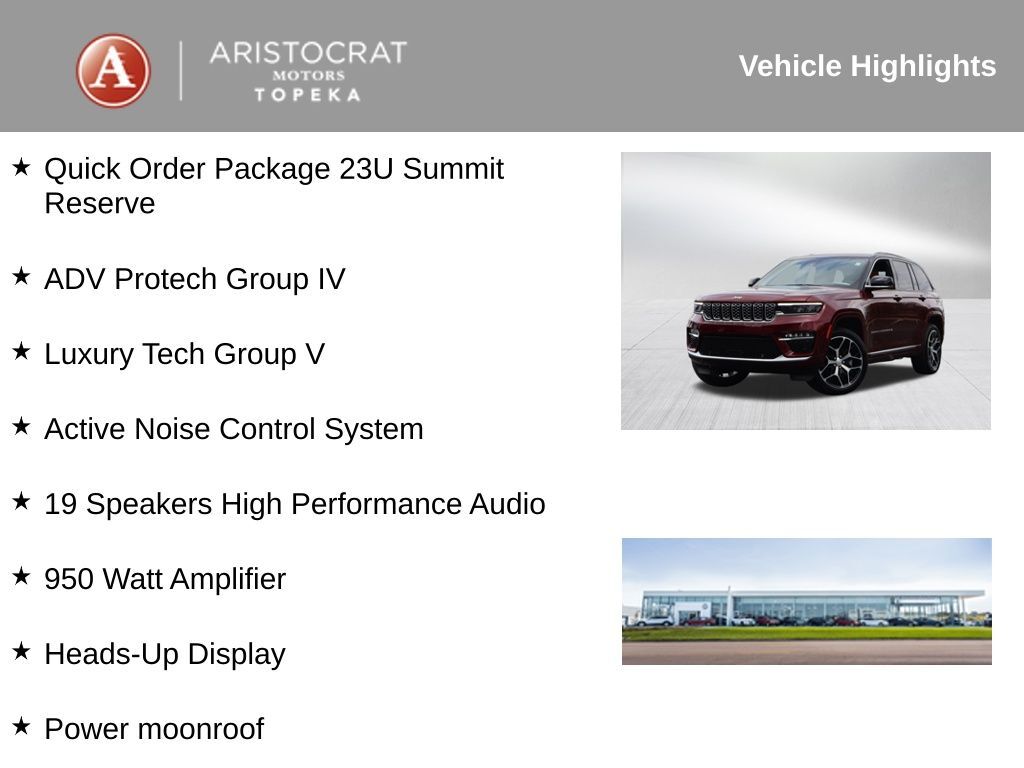 A
ARISTOCRAT
MOTORS
TOPEKA

Vehicle Highlights

★ Quick Order Package 23U Summit Reserve

★ ADV Protech Group IV

★ Luxury Tech Group V

★ Active Noise Control System

★ 19 Speakers High Performance Audio

★ 950 Watt Amplifier

★ Heads-Up Display

★ Power moonroof